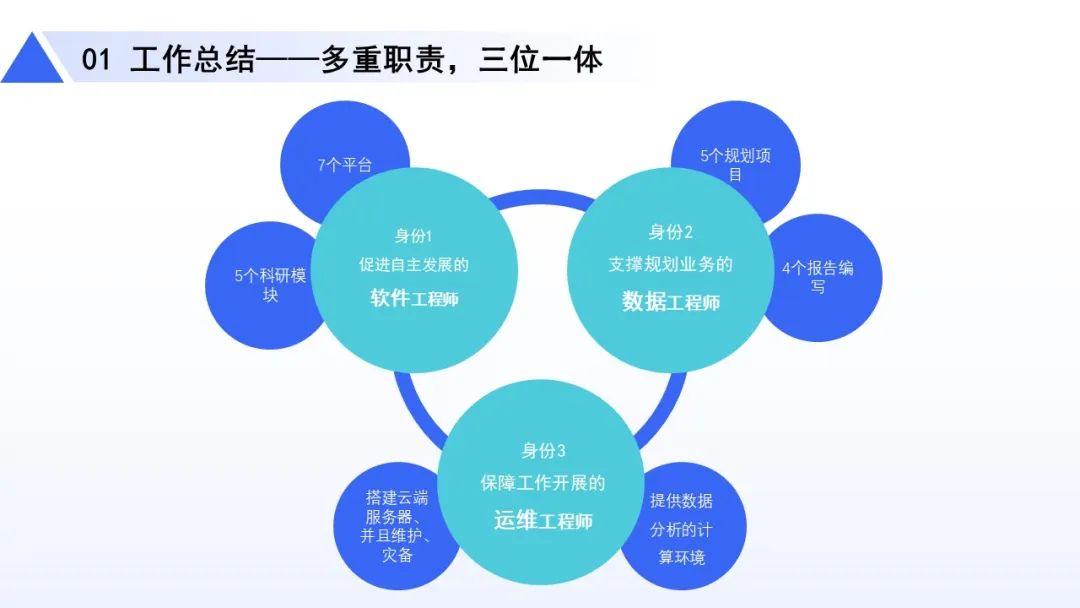 01 工作总结——多重职责，三位一体

7个平台

5个科研模块

身份1
促进自主发展的
软件工程师

5个规划项目

4个报告编写

身份2
支撑规划业务的
数据工程师

身份3
保障工作开展的
运维工程师

搭建云端服务器、并且维护、灾备

提供数据分析的计算环境